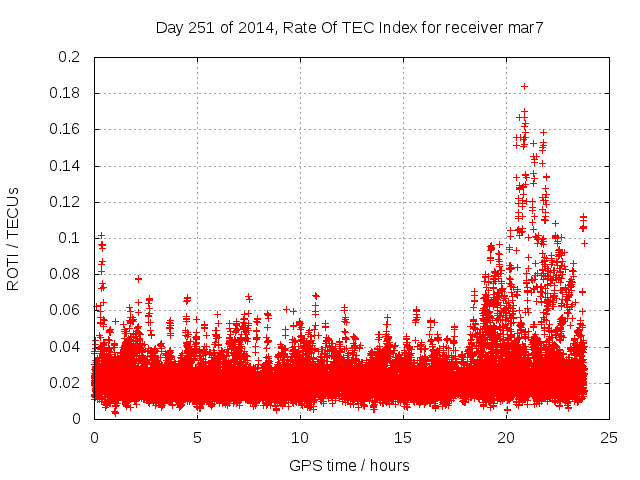 Day 251 of 2014, Rate Of TEC Index for receiver mar7

ROTI / TECUs

0.2
0.18
0.16
0.14
0.12
0.1
0.08
0.06
0.04
0.02
0

0
5
10
15
20
25

GPS time / hours